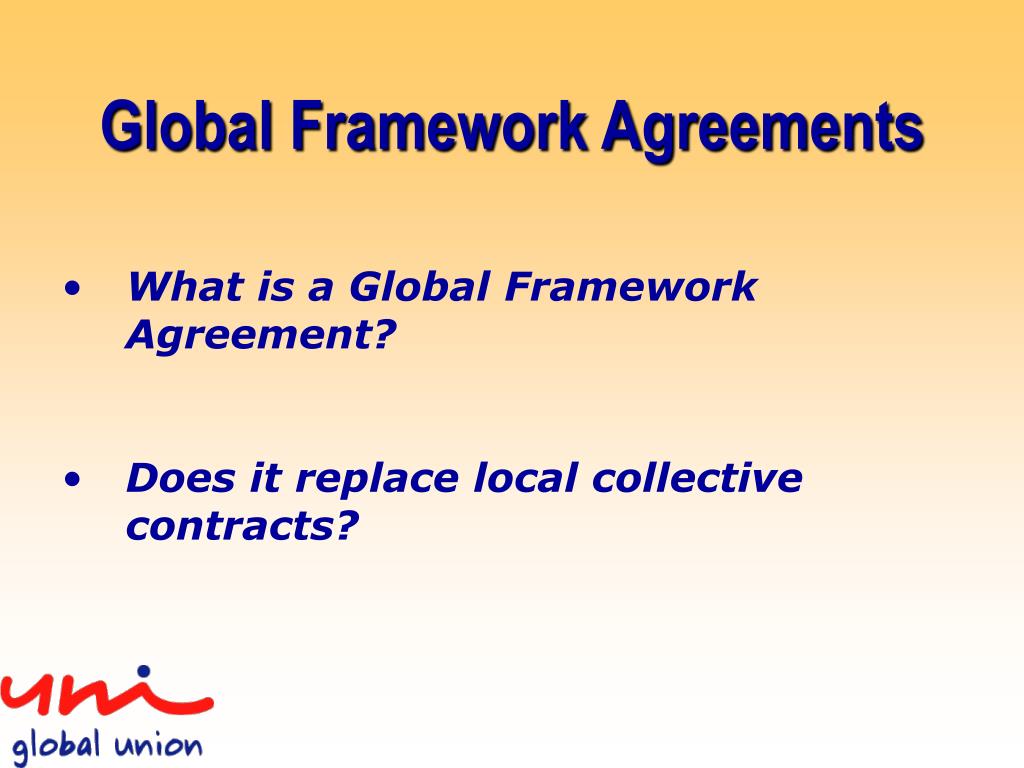 Global Framework Agreements

• What is a Global Framework Agreement?

• Does it replace local collective contracts?

uni
global union